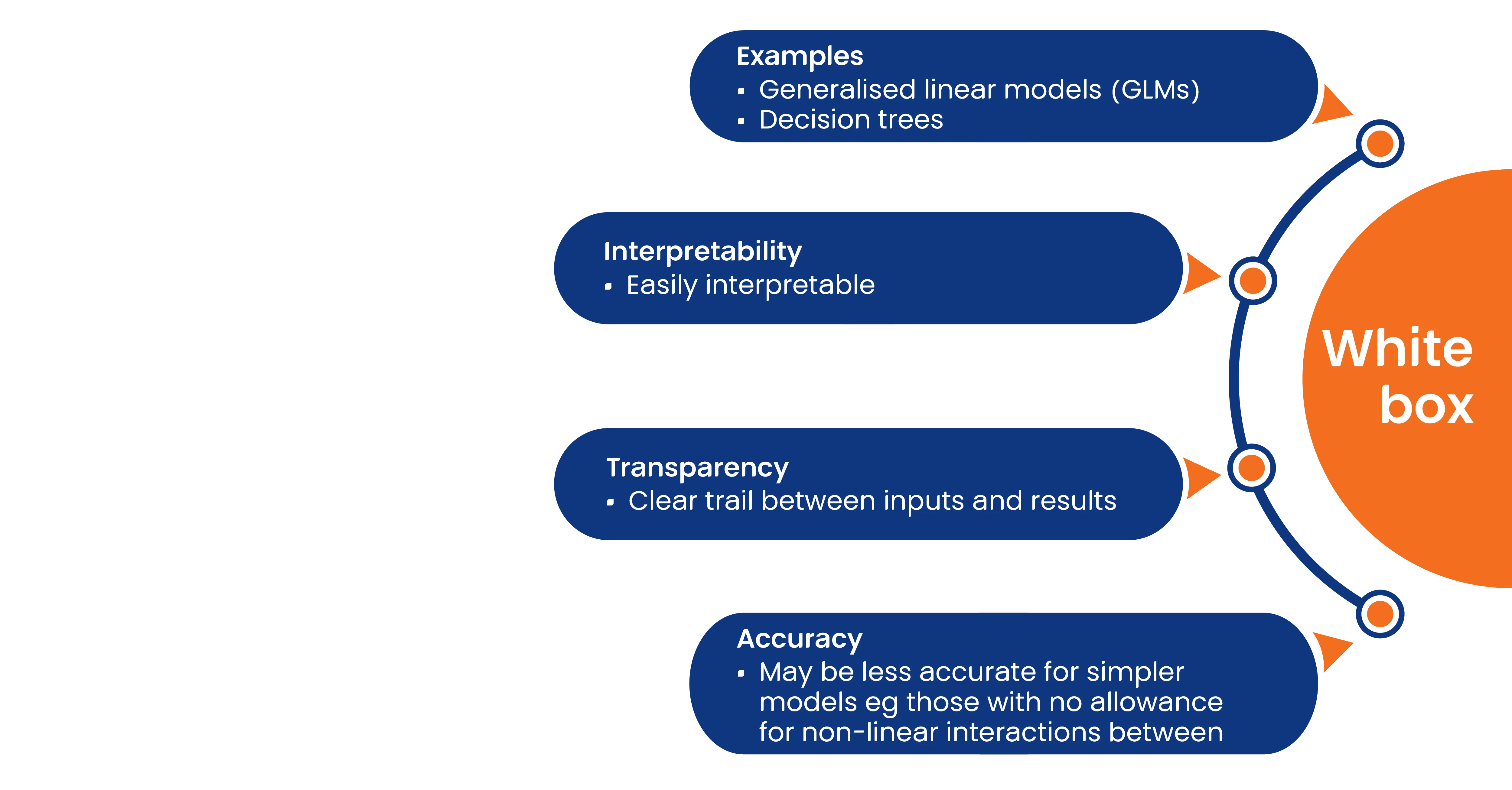 Examples
▪ Generalised linear models (GLMs)
▪ Decision trees

Interpretability
▪ Easily interpretable

Transparency
▪ Clear trail between inputs and results

Accuracy
▪ May be less accurate for simpler models eg those with no allowance for non-linear interactions between

White box